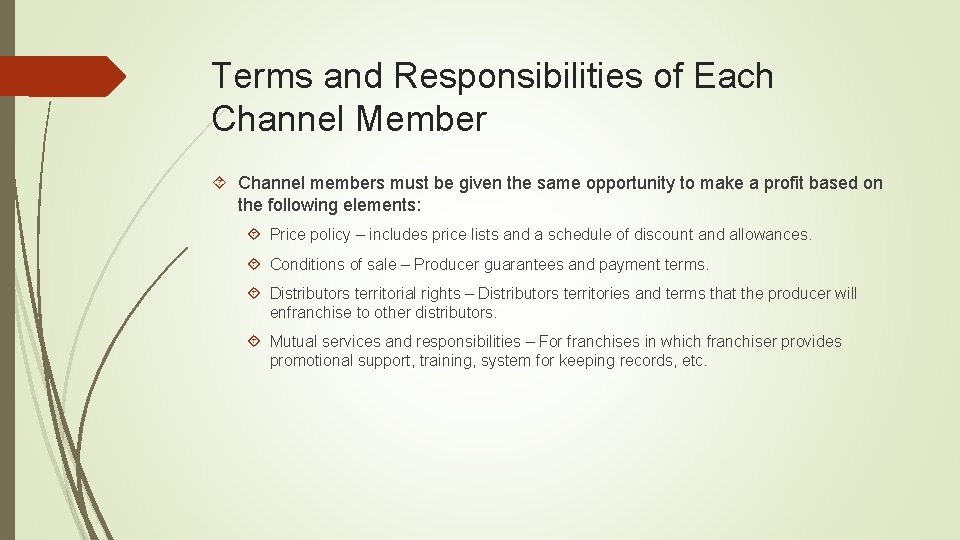 Terms and Responsibilities of Each Channel Member

Channel members must be given the same opportunity to make a profit based on the following elements:

Price policy – includes price lists and a schedule of discount and allowances.

Conditions of sale – Producer guarantees and payment terms.

Distributors territorial rights – Distributors territories and terms that the producer will enfranchise to other distributors.

Mutual services and responsibilities – For franchises in which franchiser provides promotional support, training, system for keeping records, etc.